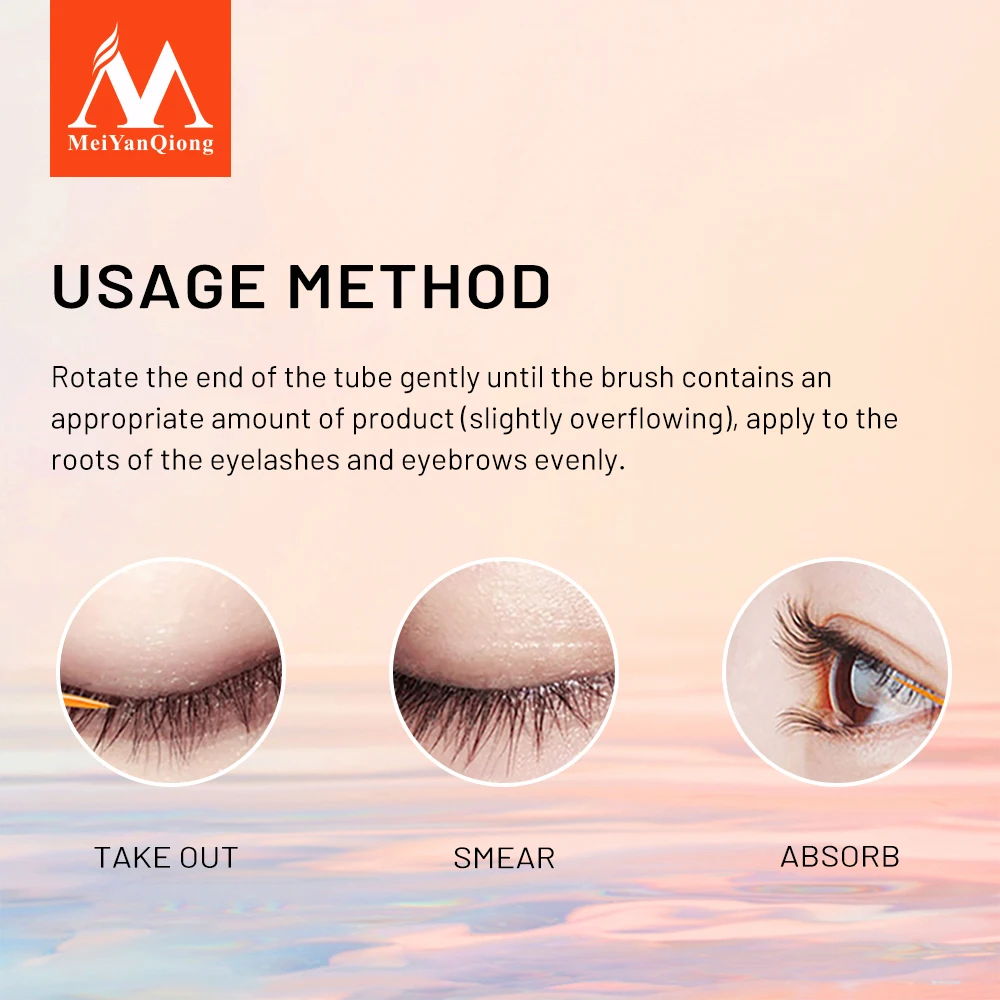 MeiYanQiong

USAGE METHOD

Rotate the end of the tube gently until the brush contains an appropriate amount of product (slightly overflowing), apply to the roots of the eyelashes and eyebrows evenly.

TAKE OUT

SMEAR

ABSORB